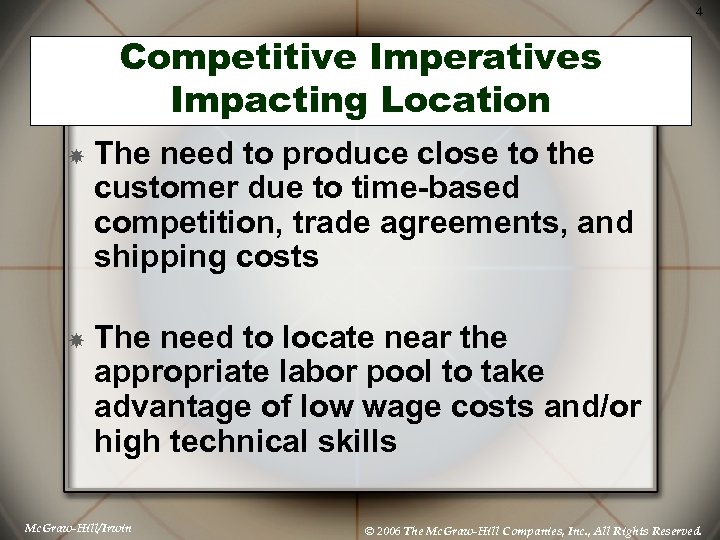 4

Competitive Imperatives Impacting Location

The need to produce close to the customer due to time-based competition, trade agreements, and shipping costs

The need to locate near the appropriate labor pool to take advantage of low wage costs and/or high technical skills

McGraw-Hill/Irwin

© 2006 The McGraw-Hill Companies, Inc., All Rights Reserved.